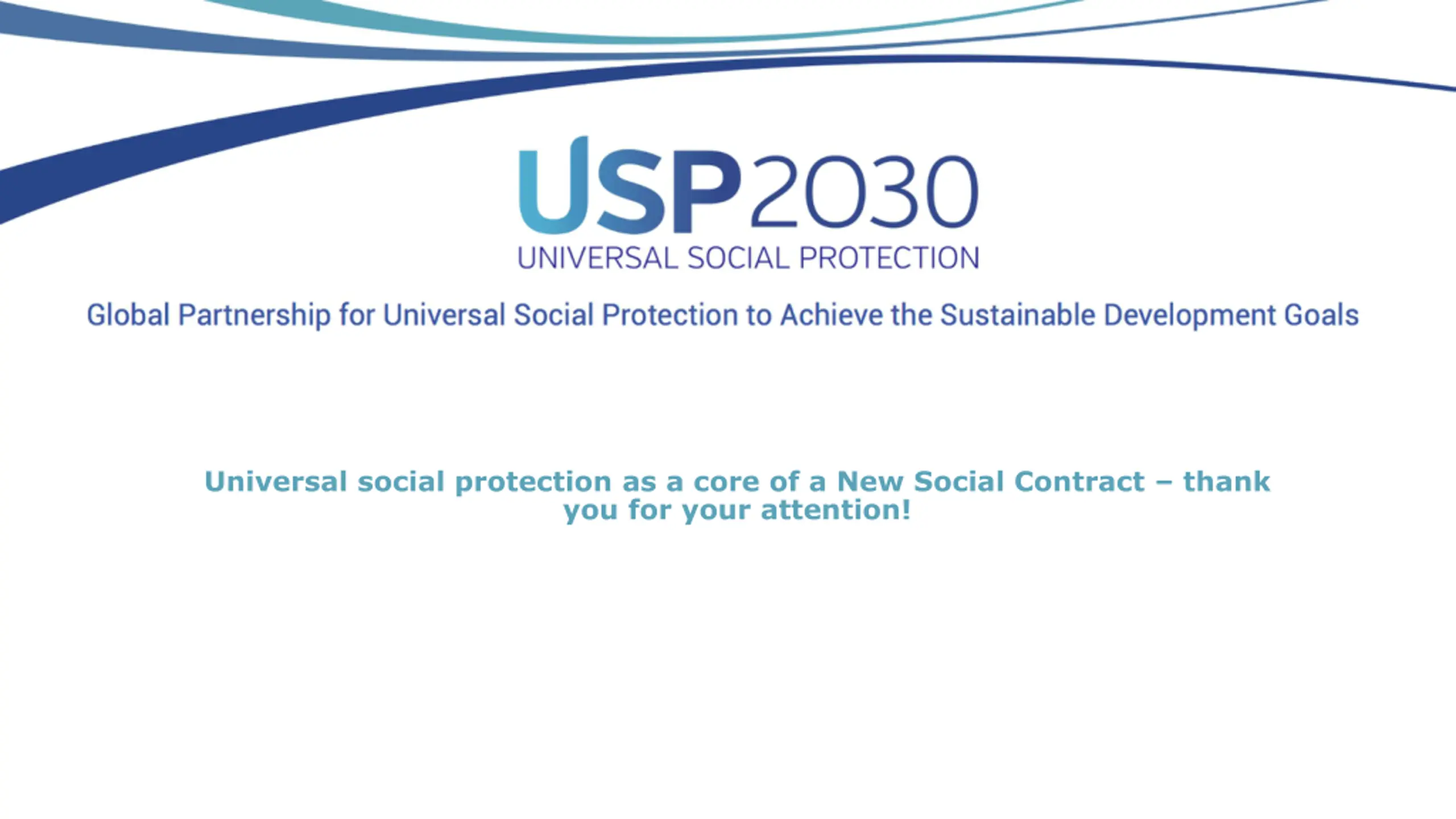 USP2030
UNIVERSAL SOCIAL PROTECTION

Global Partnership for Universal Social Protection to Achieve the Sustainable Development Goals

Universal social protection as a core of a New Social Contract – thank you for your attention!